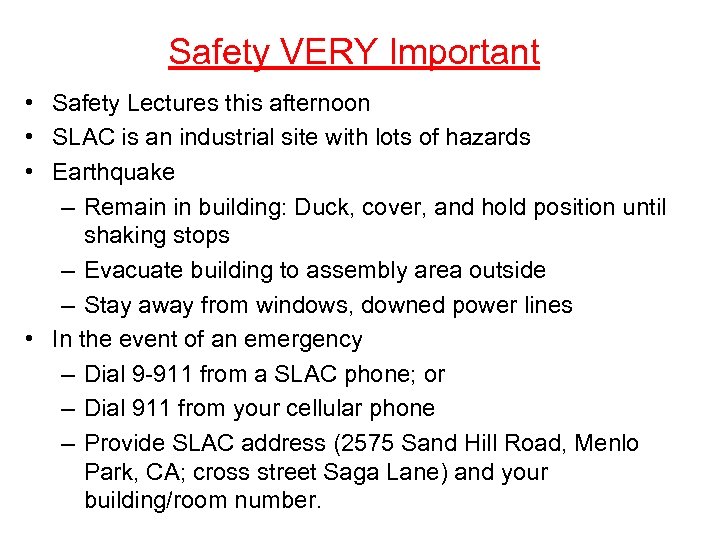 Safety VERY Important

• Safety Lectures this afternoon
• SLAC is an industrial site with lots of hazards
• Earthquake
  – Remain in building: Duck, cover, and hold position until shaking stops
  – Evacuate building to assembly area outside
  – Stay away from windows, downed power lines
• In the event of an emergency
  – Dial 9-911 from a SLAC phone; or
  – Dial 911 from your cellular phone
  – Provide SLAC address (2575 Sand Hill Road, Menlo Park, CA; cross street Saga Lane) and your building/room number.